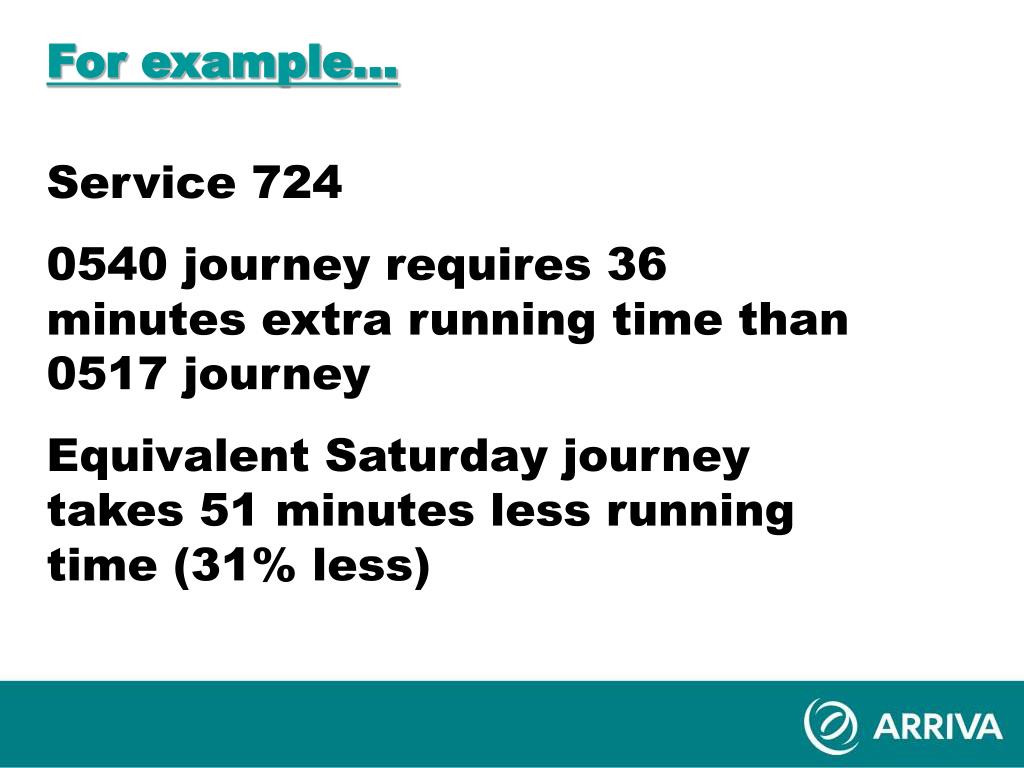 For example…

Service 724

0540 journey requires 36 minutes extra running time than 0517 journey

Equivalent Saturday journey takes 51 minutes less running time (31% less)

ARRIVA